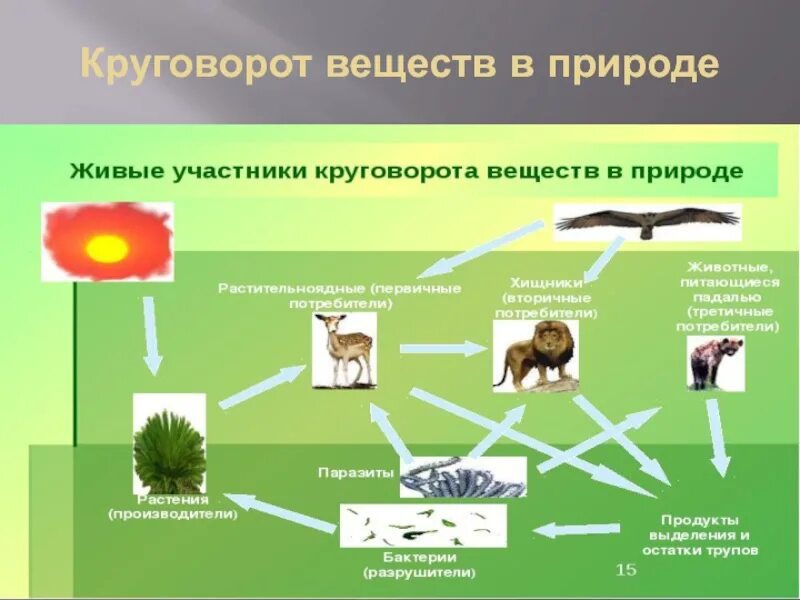 Круговорот веществ в природе

Живые участники круговорота веществ в природе

Растительноядные (первичные потребители)

Хищники (вторичные потребители)

Животные, питающиеся падалью (третичные потребители)

Паразиты

Растения (производители)

Бактерии (разрушители)

Продукты выделения и остатки трупов

15